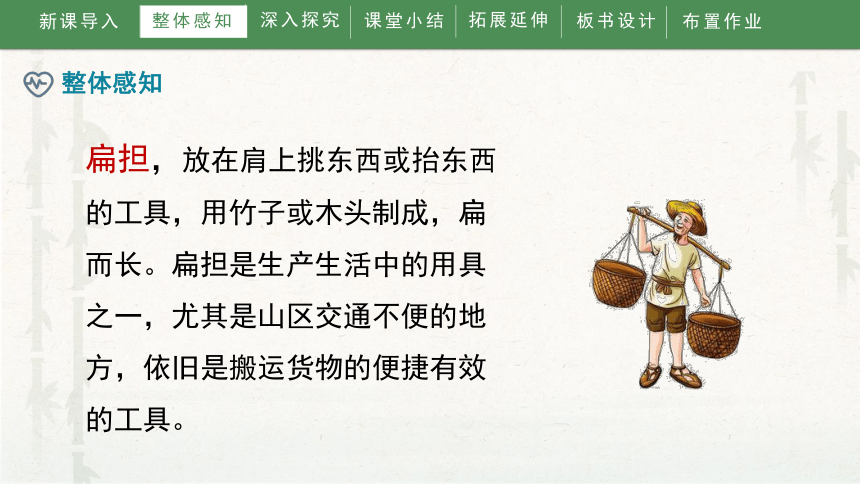 新课导入 整体感知 深入探究 课堂小结 拓展延伸 板书设计 布置作业

整体感知

扁担，放在肩上挑东西或抬东西的工具，用竹子或木头制成，扁而长。扁担是生产生活中的用具之一，尤其是山区交通不便的地方，依旧是搬运货物的便捷有效的工具。